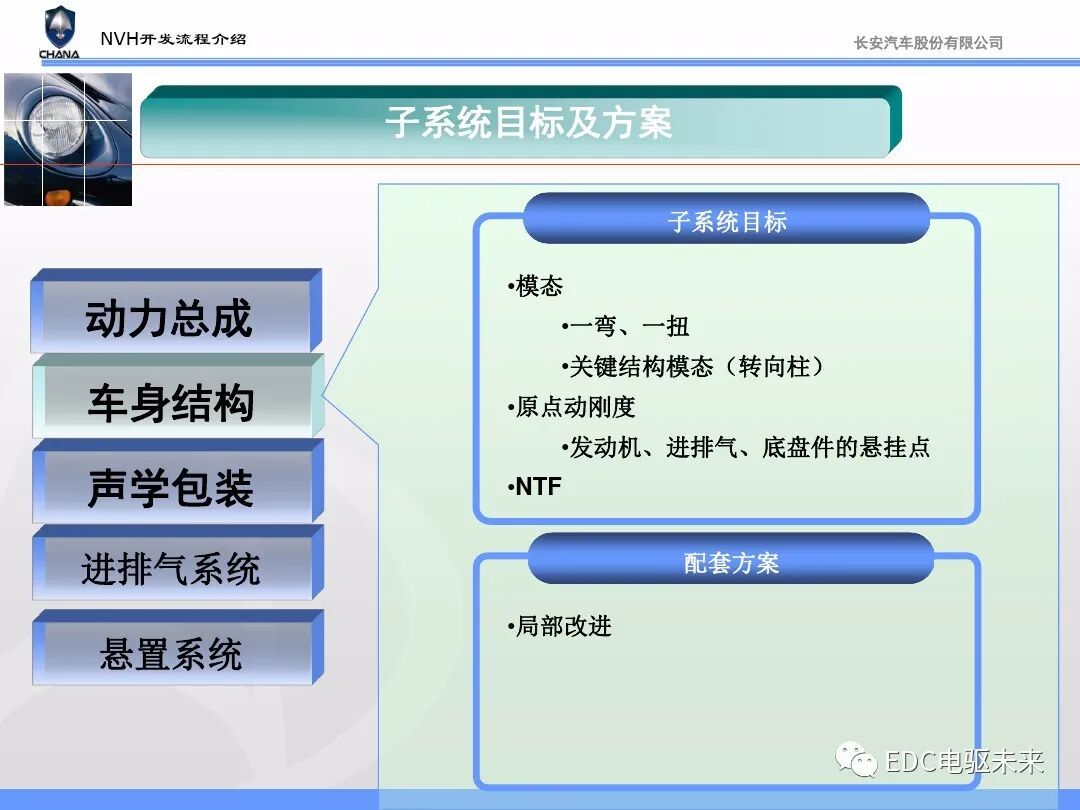 CHANA

NVH开发流程介绍

长安汽车股份有限公司

子系统目标及方案

动力总成

车身结构

声学包装

进排气系统

悬置系统

子系统目标

•模态

•一弯、一扭

•关键结构模态（转向柱）

•原点动刚度

•发动机、进排气、底盘件的悬挂点

•NTF

配套方案

•局部改进

EDC电驱未来